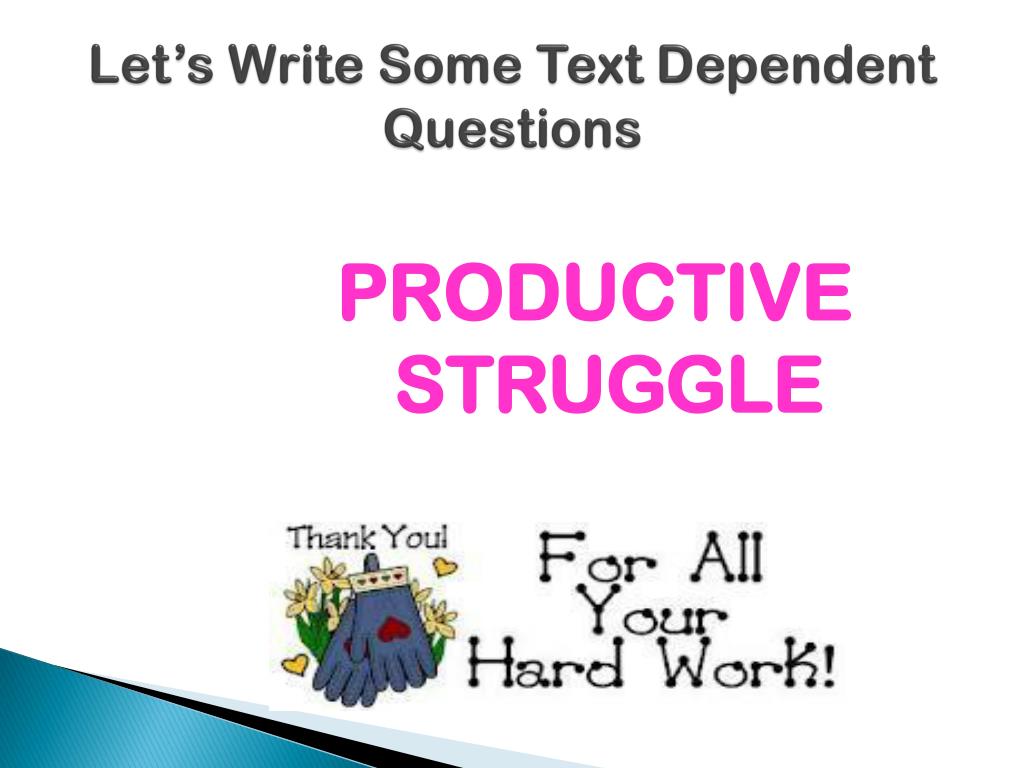 Let's Write Some Text Dependent Questions

PRODUCTIVE STRUGGLE

Thank You!

For All Your Hard Work!